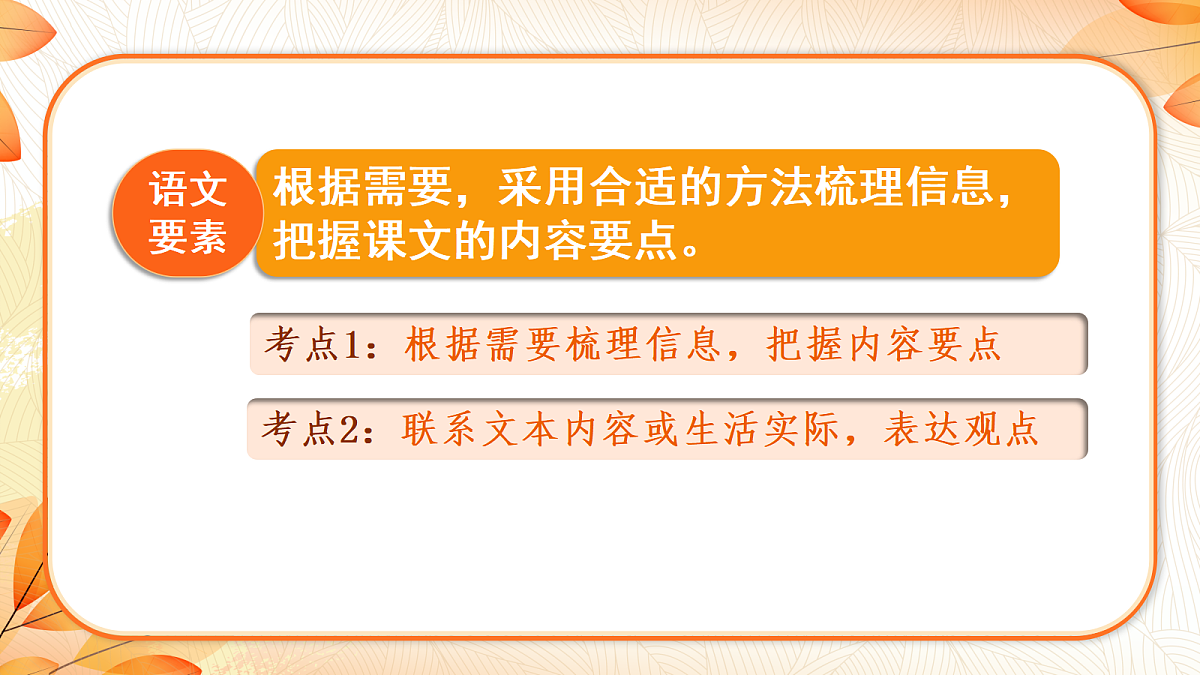 语文要素

根据需要，采用合适的方法梳理信息，把握课文的内容要点。

考点1：根据需要梳理信息，把握内容要点

考点2：联系文本内容或生活实际，表达观点